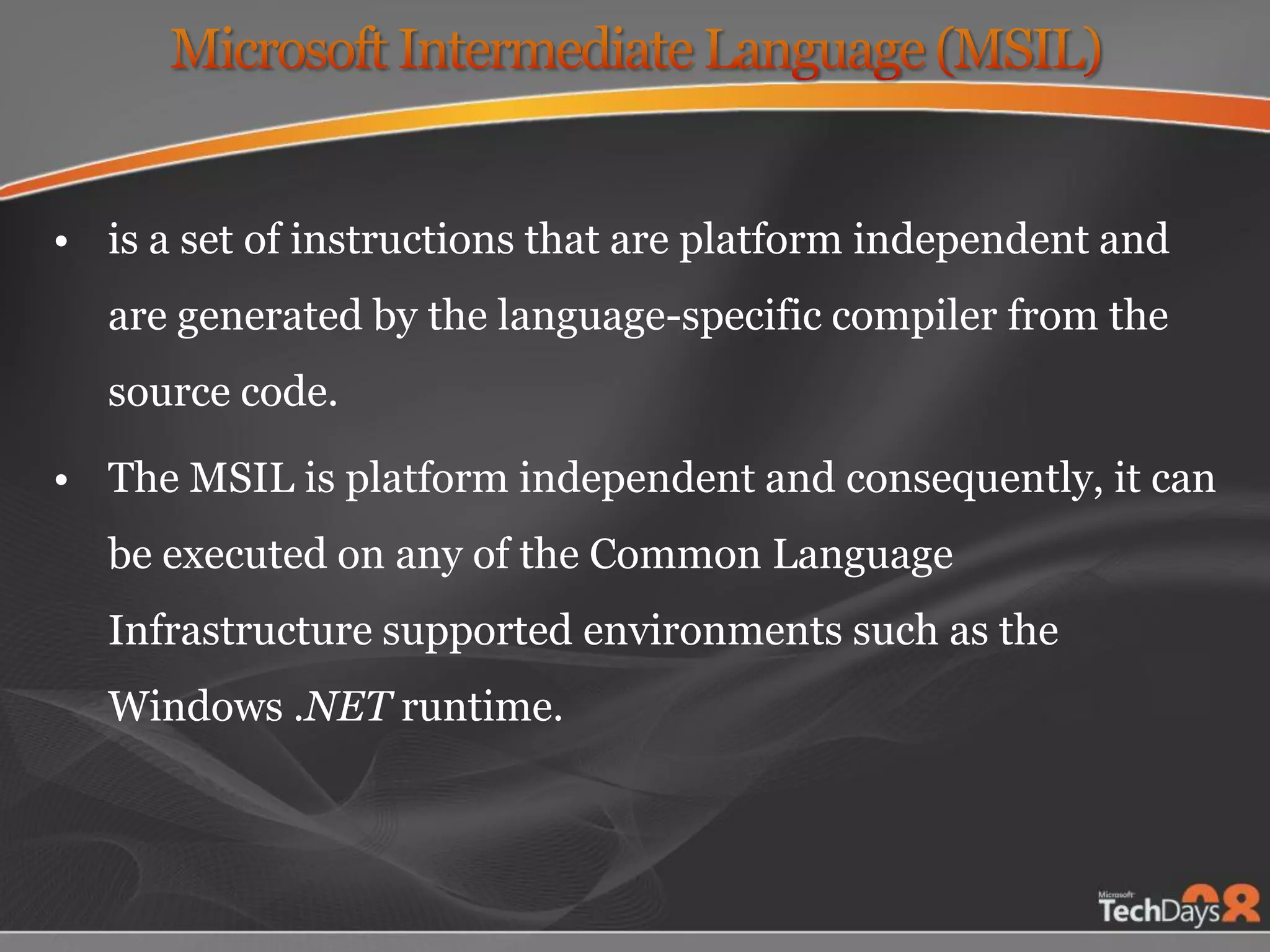 Microsoft Intermediate Language (MSIL)

• is a set of instructions that are platform independent and are generated by the language-specific compiler from the source code.

• The MSIL is platform independent and consequently, it can be executed on any of the Common Language Infrastructure supported environments such as the Windows .NET runtime.

Microsoft TechDays 08